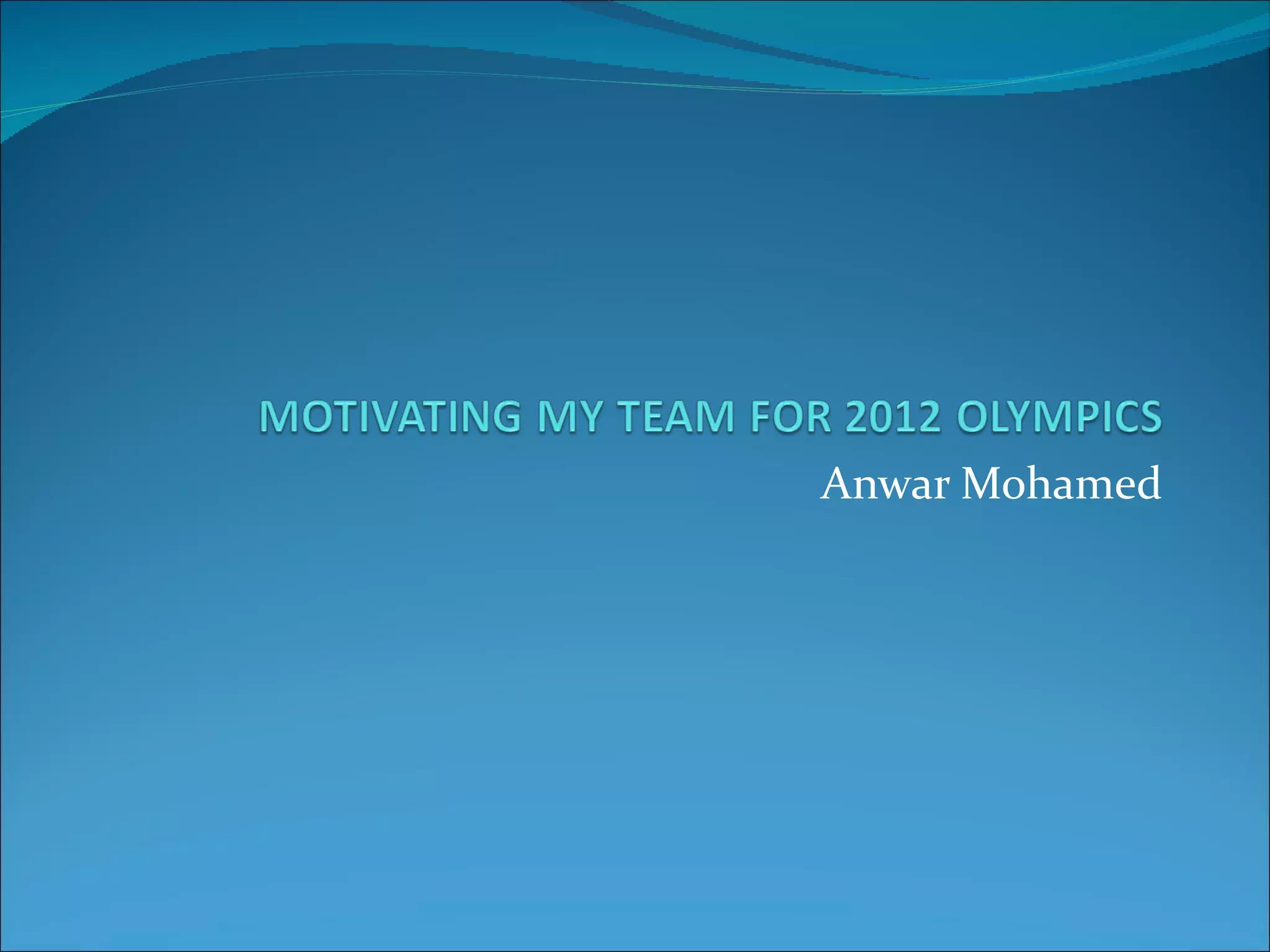 MOTIVATING MY TEAM FOR 2012 OLYMPICS

Anwar Mohamed